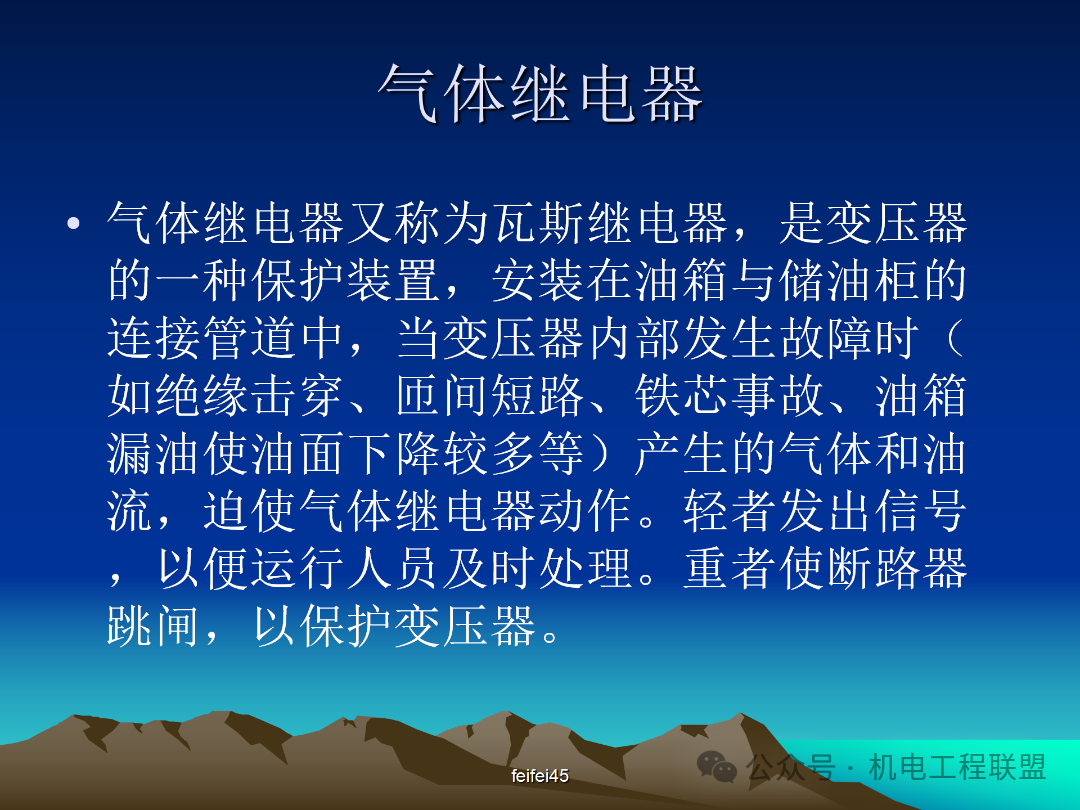 气体继电器

• 气体继电器又称为瓦斯继电器，是变压器的一种保护装置，安装在油箱与储油柜的连接管道中，当变压器内部发生故障时（如绝缘击穿、匝间短路、铁芯事故、油箱漏油使油面下降较多等）产生的气体和油流，迫使气体继电器动作。轻者发出信号，以便运行人员及时处理。重者使断路器跳闸，以保护变压器。

feifei45

公众号 · 机电工程联盟